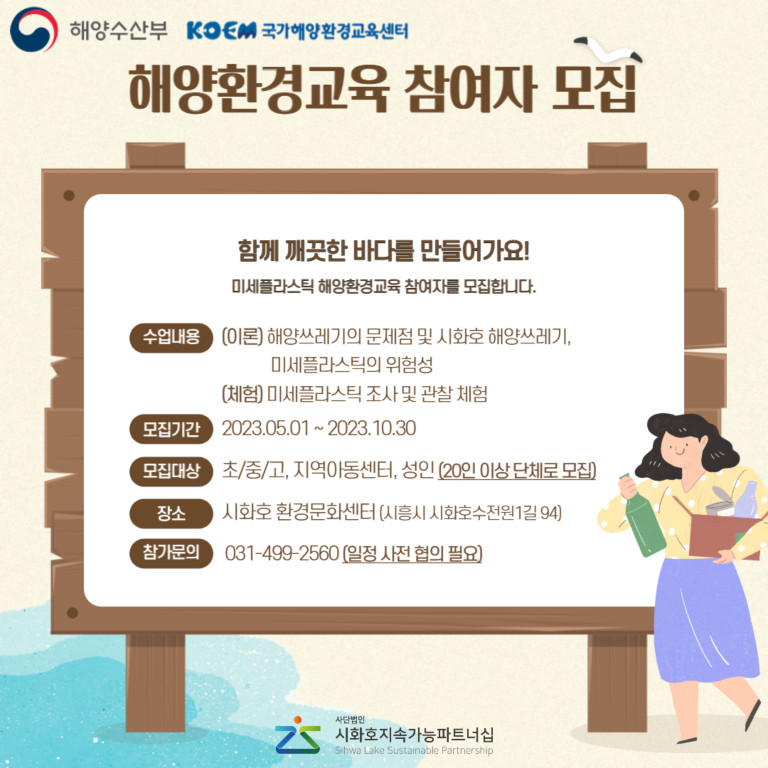 해양수산부 KOEM 국가해양환경교육센터

해양환경교육 참여자 모집

함께 깨끗한 바다를 만들어가요!

미세플라스틱 해양환경교육 참여자를 모집합니다.

수업내용 (이론) 해양쓰레기의 문제점 및 시화호 해양쓰레기, 미세플라스틱의 위험성
(체험) 미세플라스틱 조사 및 관찰 체험

모집기간 2023.05.01 ~ 2023.10.30

모집대상 초/중/고, 지역아동센터, 성인 (20인 이상 단체로 모집)

장소 시화호 환경문화센터 (시흥시 시화호수전원1길 94)

참가문의 031-499-2560 (일정 사전 협의 필요)

사단법인
시화호지속가능파트너십
Sihwa Lake Sustainable Partnership